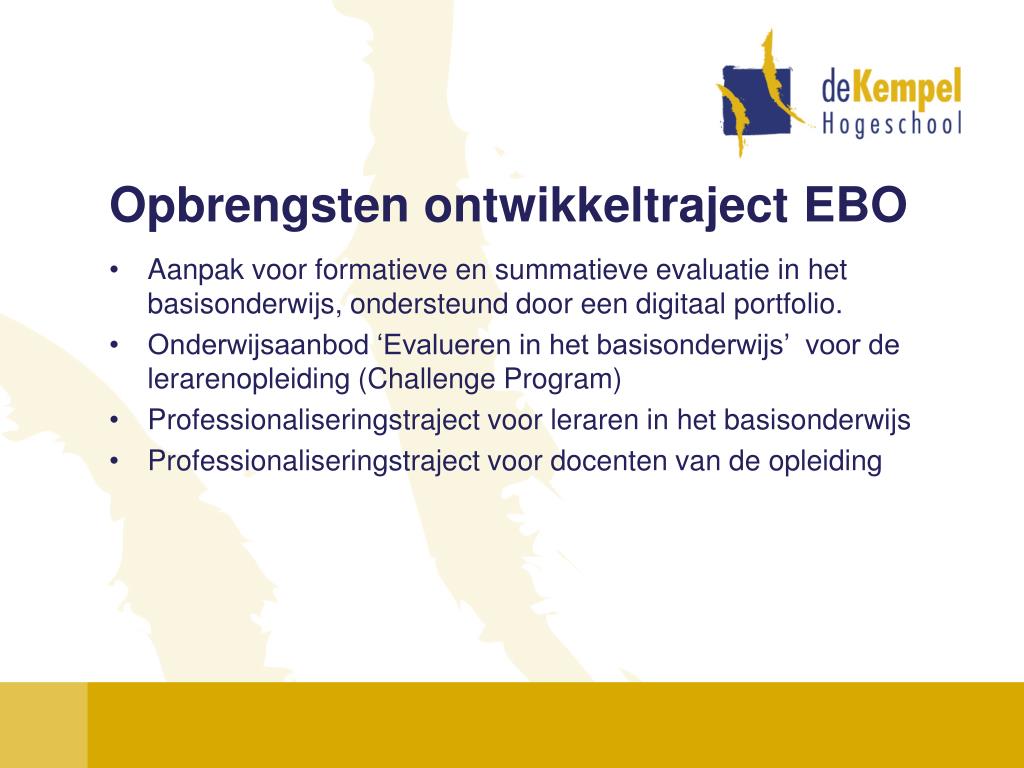 deKempel
Hogeschool

Opbrengsten ontwikkeltraject EBO

• Aanpak voor formatieve en summatieve evaluatie in het basisonderwijs, ondersteund door een digitaal portfolio.
• Onderwijsaanbod ‘Evalueren in het basisonderwijs’ voor de lerarenopleiding (Challenge Program)
• Professionaliseringstraject voor leraren in het basisonderwijs
• Professionaliseringstraject voor docenten van de opleiding